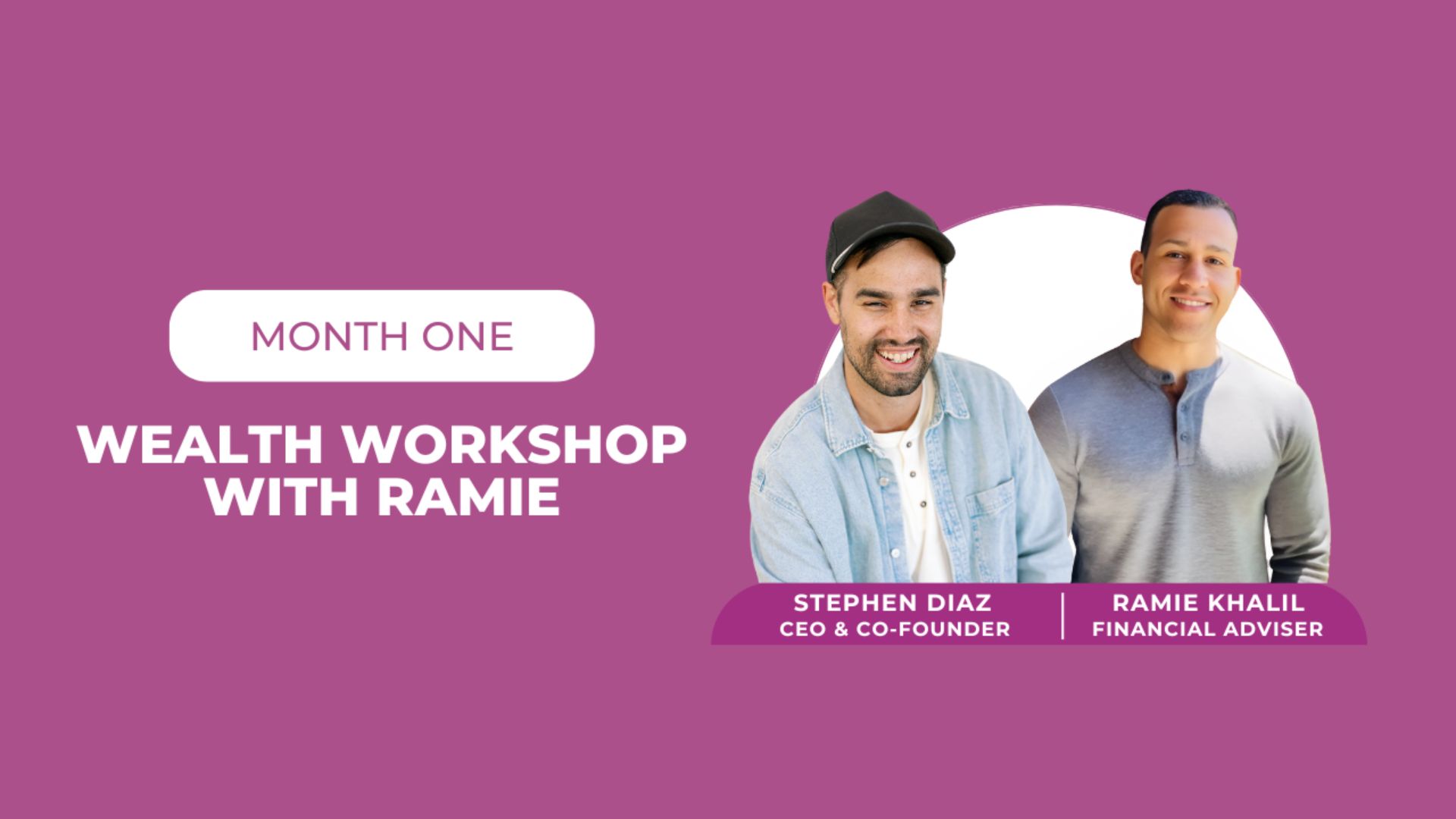 MONTH ONE

WEALTH WORKSHOP WITH RAMIE

STEPHEN DIAZ
CEO & CO-FOUNDER

RAMIE KHALIL
FINANCIAL ADVISER